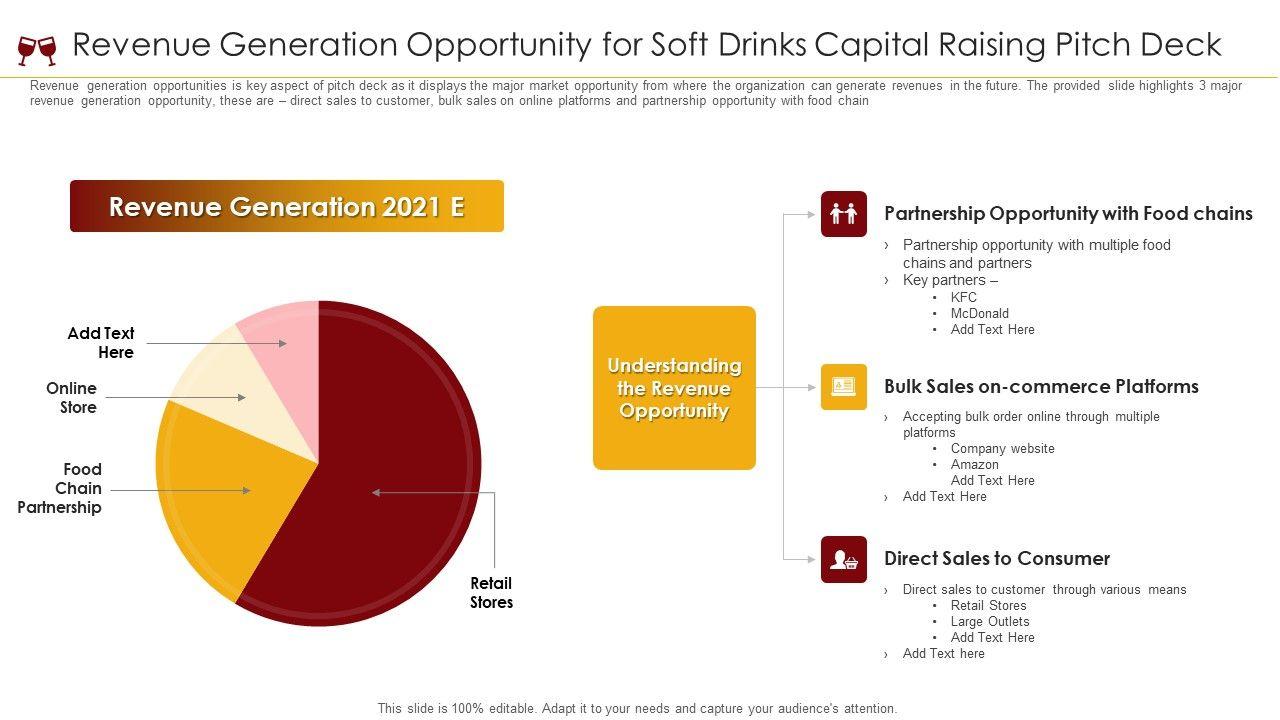 Revenue Generation Opportunity for Soft Drinks Capital Raising Pitch Deck

Revenue generation opportunities is key aspect of pitch deck as it displays the major market opportunity from where the organization can generate revenues in the future. The provided slide highlights 3 major revenue generation opportunity, these are – direct sales to customer, bulk sales on online platforms and partnership opportunity with food chain

Revenue Generation 2021 E

Add Text Here

Online Store

Food Chain Partnership

Retail Stores

Understanding the Revenue Opportunity

Partnership Opportunity with Food chains

› Partnership opportunity with multiple food chains and partners
› Key partners –
• KFC
• McDonald
• Add Text Here

Bulk Sales on-commerce Platforms

› Accepting bulk order online through multiple platforms
• Company website
• Amazon
Add Text Here
› Add Text Here

Direct Sales to Consumer

› Direct sales to customer through various means
• Retail Stores
• Large Outlets
• Add Text Here
› Add Text here

This slide is 100% editable. Adapt it to your needs and capture your audience's attention.